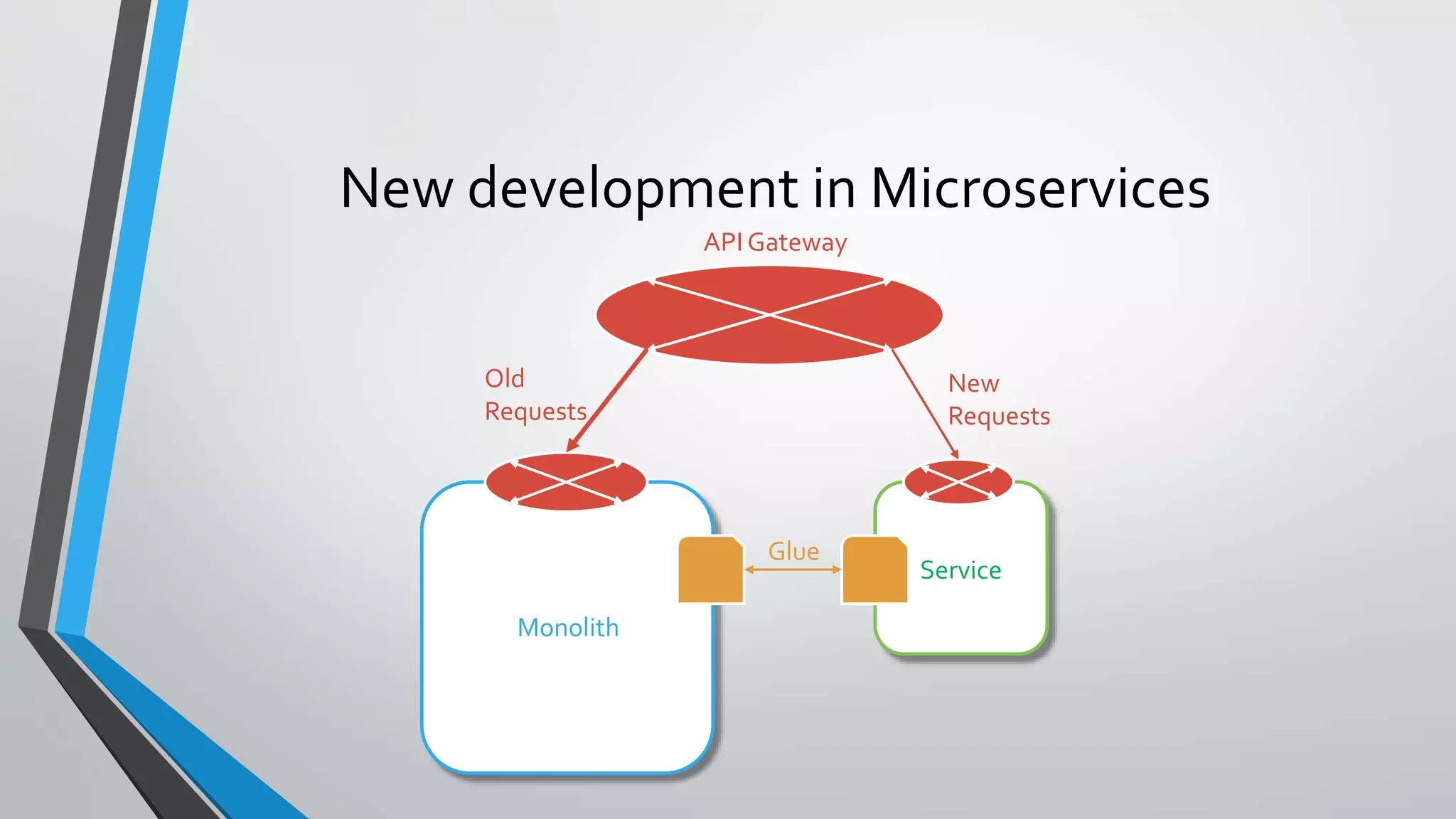 New development in Microservices

API Gateway

Old Requests

New Requests

Glue

Service

Monolith